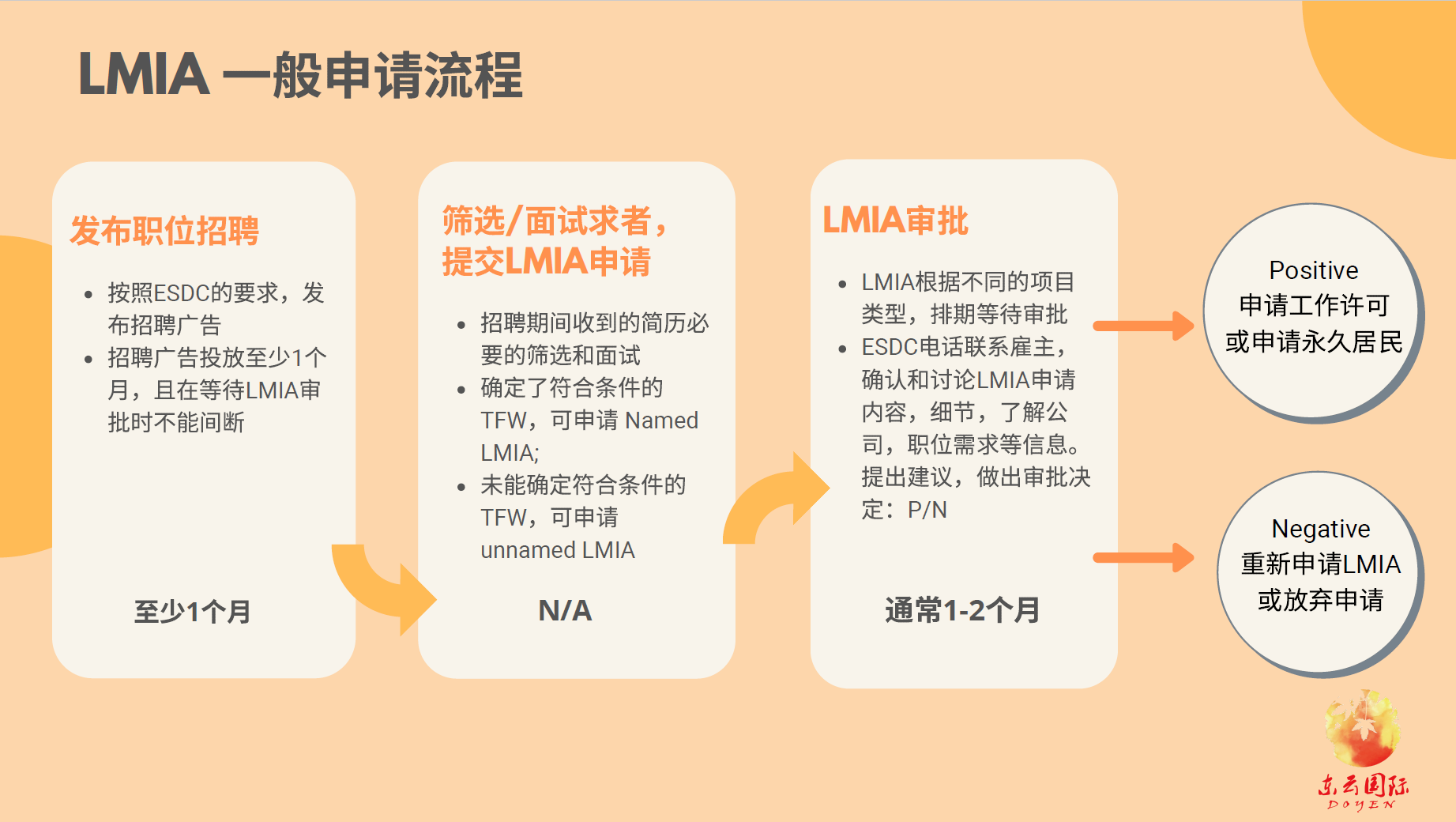 LMIA 一般申请流程

发布职位招聘

- 按照ESDC的要求，发布招聘广告
- 招聘广告投放至少1个月，且在等待LMIA审批时不能间断

至少1个月

筛选/面试求者，提交LMIA申请

- 招聘期间收到的简历必要的筛选和面试
- 确定了符合条件的TFW，可申请 Named LMIA;
- 未能确定符合条件的TFW，可申请 unnamed LMIA

N/A

LMIA审批

- LMIA根据不同的项目类型，排期等待审批
- ESDC电话联系雇主，确认和讨论LMIA申请内容，细节，了解公司，职位需求等信息。提出建议，做出审批决定：P/N

通常1-2个月

Positive
申请工作许可
或申请永久居民

Negative
重新申请LMIA
或放弃申请

东云国际
DOYEN